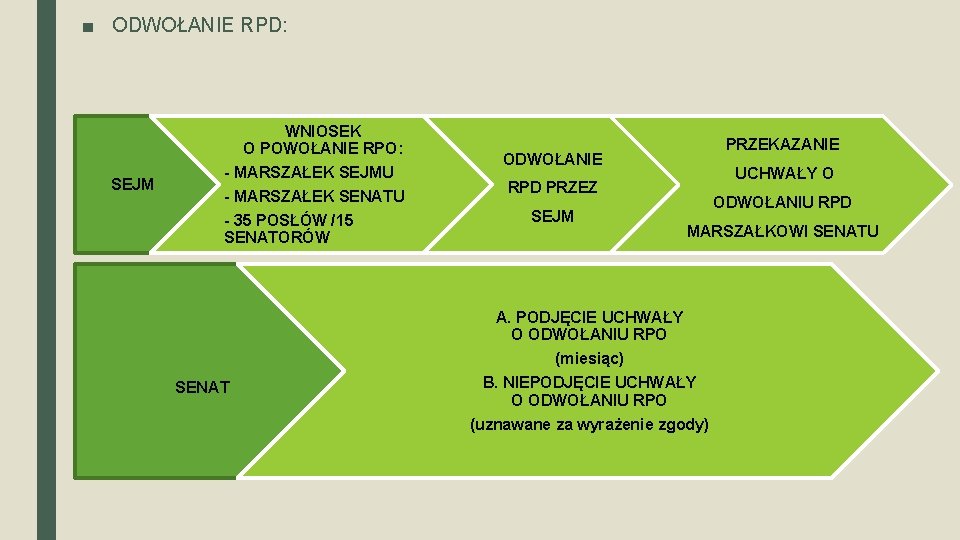 ■ ODWOŁANIE RPD:

SEJM

WNIOSEK O POWOŁANIE RPO:
- MARSZAŁEK SEJMU
- MARSZAŁEK SENATU
- 35 POSŁÓW /15 SENATORÓW

ODWOŁANIE RPD PRZEZ SEJM

PRZEKAZANIE UCHWAŁY O ODWOŁANIU RPD MARSZAŁKOWI SENATU

SENAT

A. PODJĘCIE UCHWAŁY O ODWOŁANIU RPO
(miesiąc)
B. NIEPODJĘCIE UCHWAŁY O ODWOŁANIU RPO
(uznawane za wyrażenie zgody)